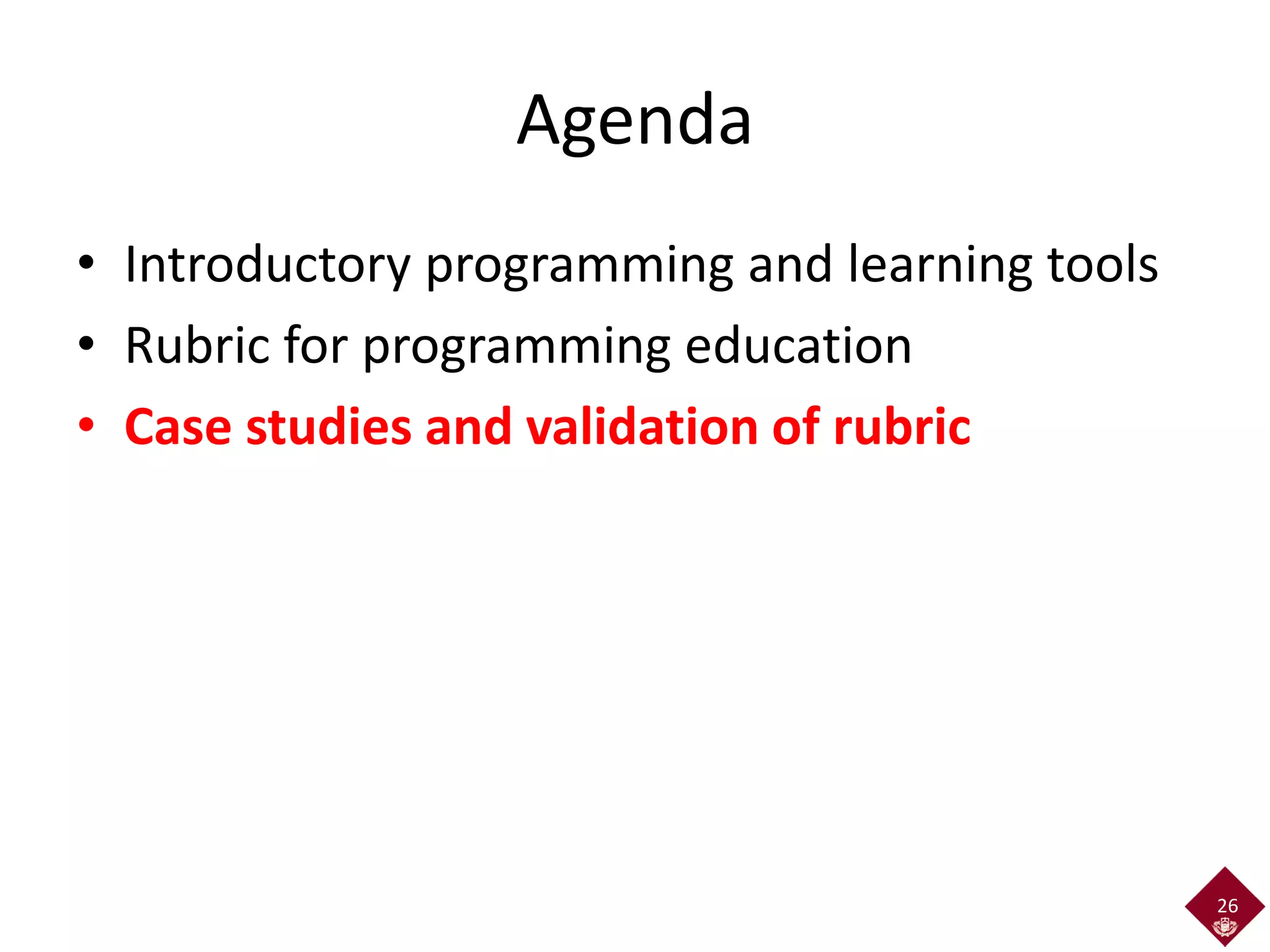 Agenda

• Introductory programming and learning tools
• Rubric for programming education
• Case studies and validation of rubric

26